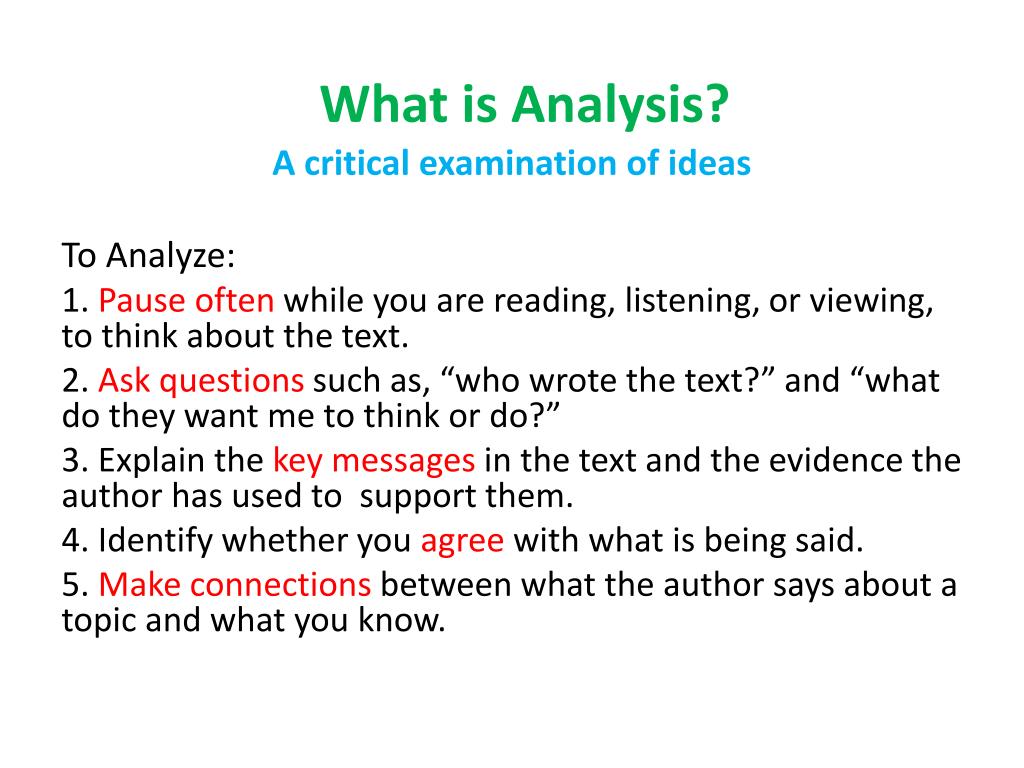 What is Analysis?
A critical examination of ideas

To Analyze:

1. Pause often while you are reading, listening, or viewing, to think about the text.

2. Ask questions such as, “who wrote the text?” and “what do they want me to think or do?”

3. Explain the key messages in the text and the evidence the author has used to  support them.

4. Identify whether you agree with what is being said.

5. Make connections between what the author says about a topic and what you know.